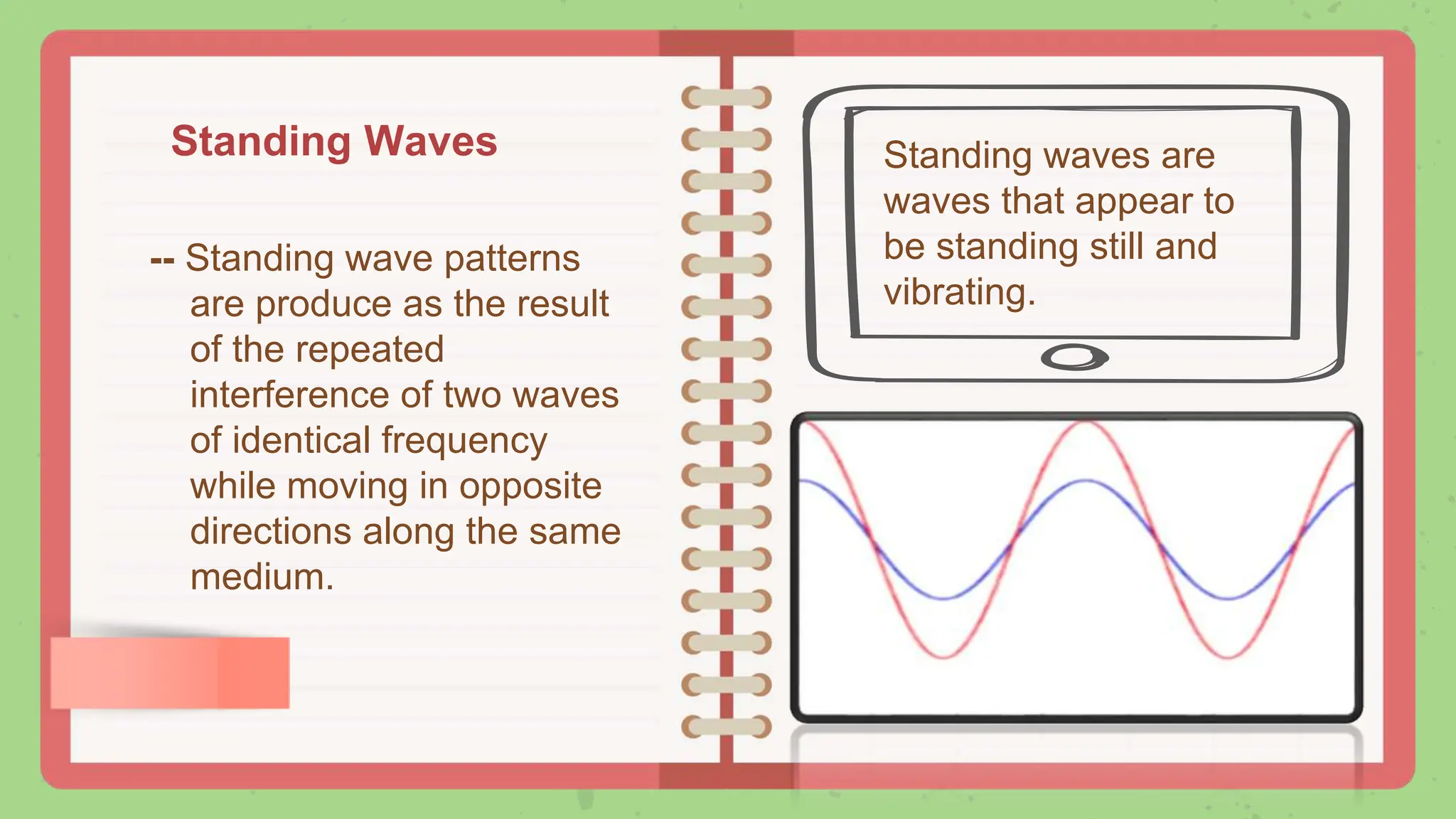 Standing Waves

-- Standing wave patterns are produce as the result of the repeated interference of two waves of identical frequency while moving in opposite directions along the same medium.

Standing waves are waves that appear to be standing still and vibrating.